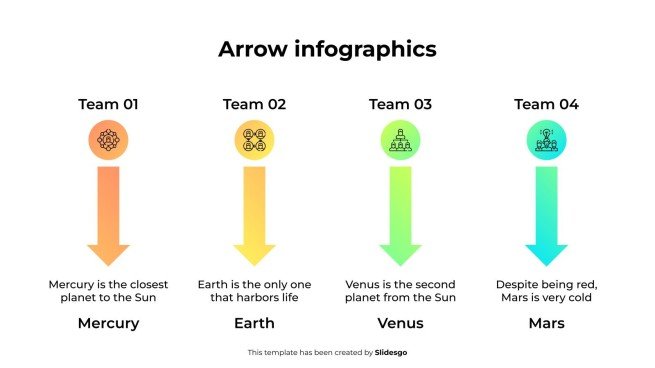 Arrow infographics

Team 01

Mercury is the closest planet to the Sun

Mercury

Team 02

Earth is the only one that harbors life

Earth

Team 03

Venus is the second planet from the Sun

Venus

Team 04

Despite being red, Mars is very cold

Mars

This template has been created by Slidesgo